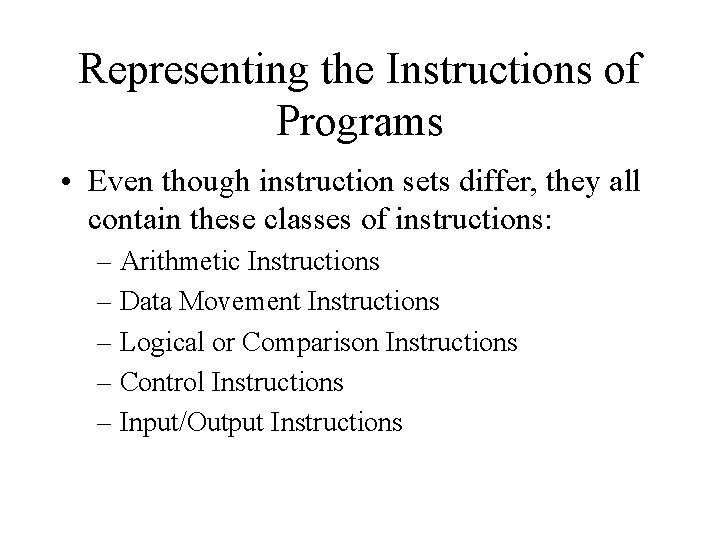 Representing the Instructions of Programs

• Even though instruction sets differ, they all contain these classes of instructions:
– Arithmetic Instructions
– Data Movement Instructions
– Logical or Comparison Instructions
– Control Instructions
– Input/Output Instructions